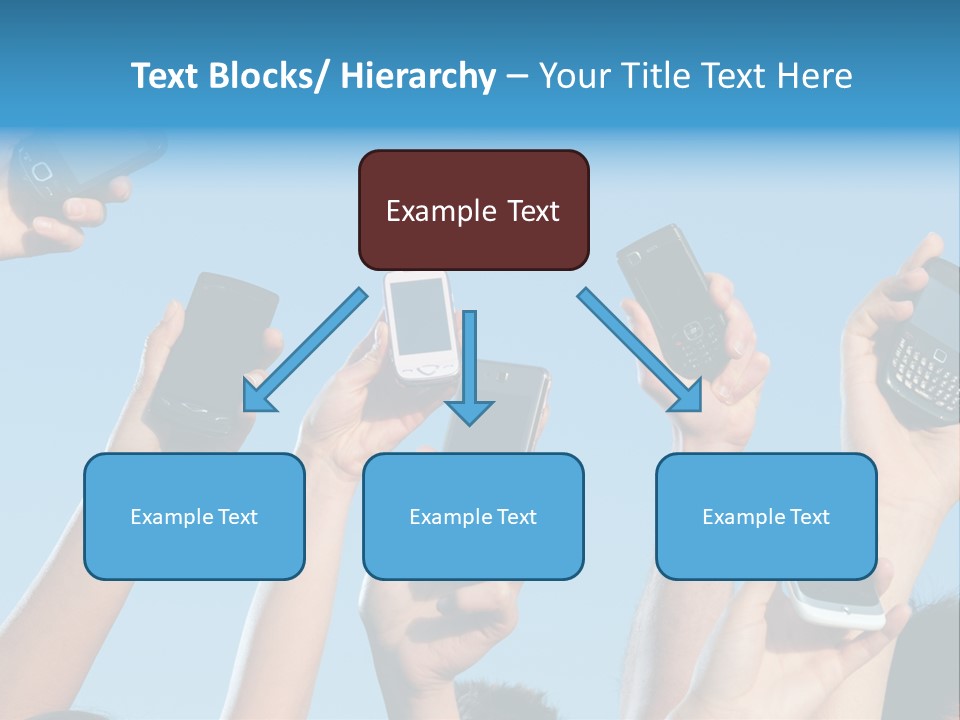 Text Blocks/ Hierarchy – Your Title Text Here

Example Text

Example Text

Example Text

Example Text